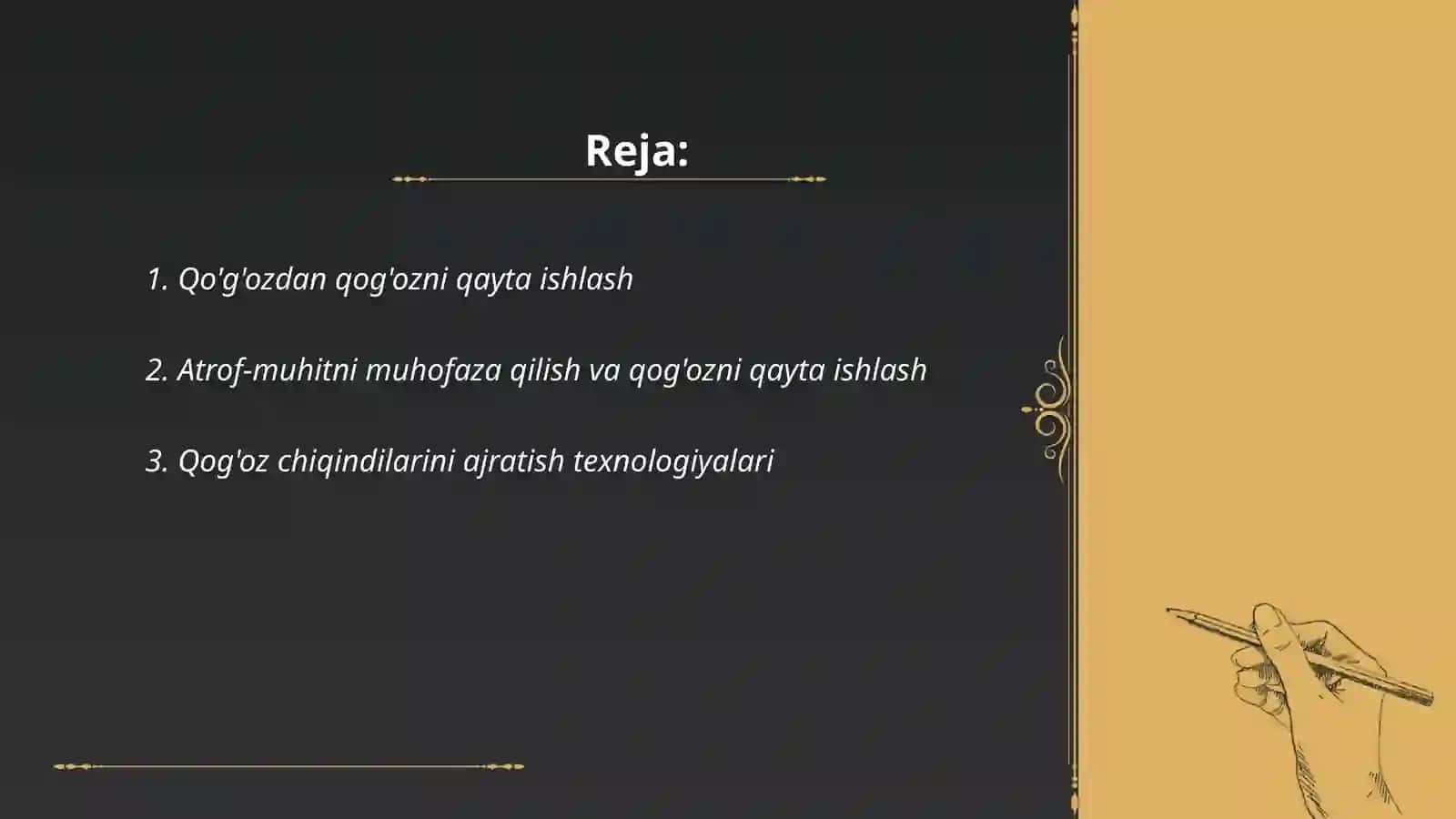 Reja:

1. Qo'g'ozdan qog'ozni qayta ishlash

2. Atrof-muhitni muhofaza qilish va qog'ozni qayta ishlash

3. Qog'oz chiqindilarini ajratish texnologiyalari